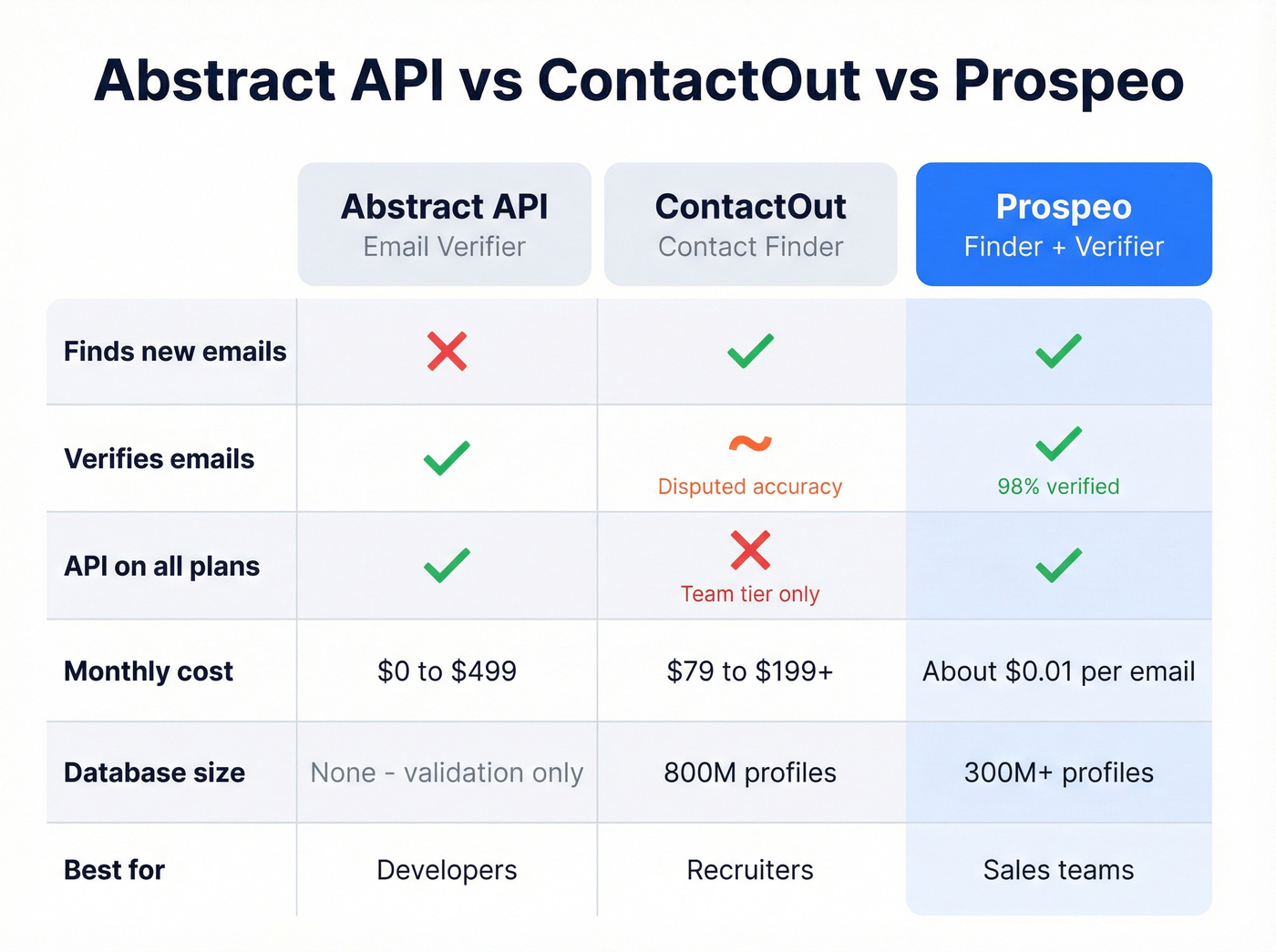 Abstract API vs ContactOut vs Prospeo

| | Abstract API Email Verifier | ContactOut Contact Finder | Prospeo Finder + Verifier |
|---|---|---|---|
| Finds new emails | ✗ | ✓ | ✓ |
| Verifies emails | ✓ | ~ Disputed accuracy | ✓ 98% verified |
| API on all plans | ✓ | ✗ Team tier only | ✓ |
| Monthly cost | \$0 to \$499 | \$79 to \$199+ | About \$0.01 per email |
| Database size | None - validation only | 800M profiles | 300M+ profiles |
| Best for | Developers | Recruiters | Sales teams |